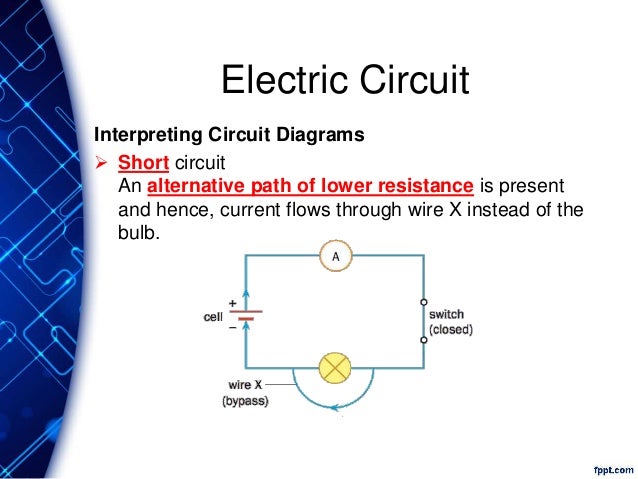 Electric Circuit

Interpreting Circuit Diagrams

➢ Short circuit
An alternative path of lower resistance is present and hence, current flows through wire X instead of the bulb.

A

+
cell
−

switch
(closed)

wire X
(bypass)

fppt.com